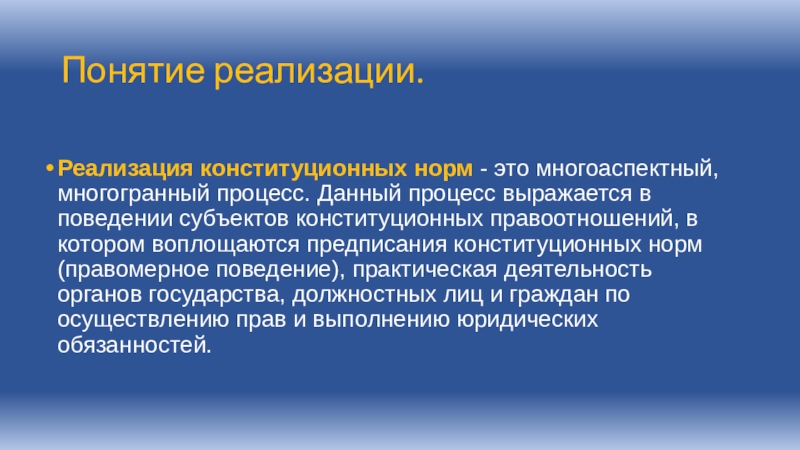 Понятие реализации.

• Реализация конституционных норм - это многоаспектный, многогранный процесс. Данный процесс выражается в поведении субъектов конституционных правоотношений, в котором воплощаются предписания конституционных норм (правомерное поведение), практическая деятельность органов государства, должностных лиц и граждан по осуществлению прав и выполнению юридических обязанностей.